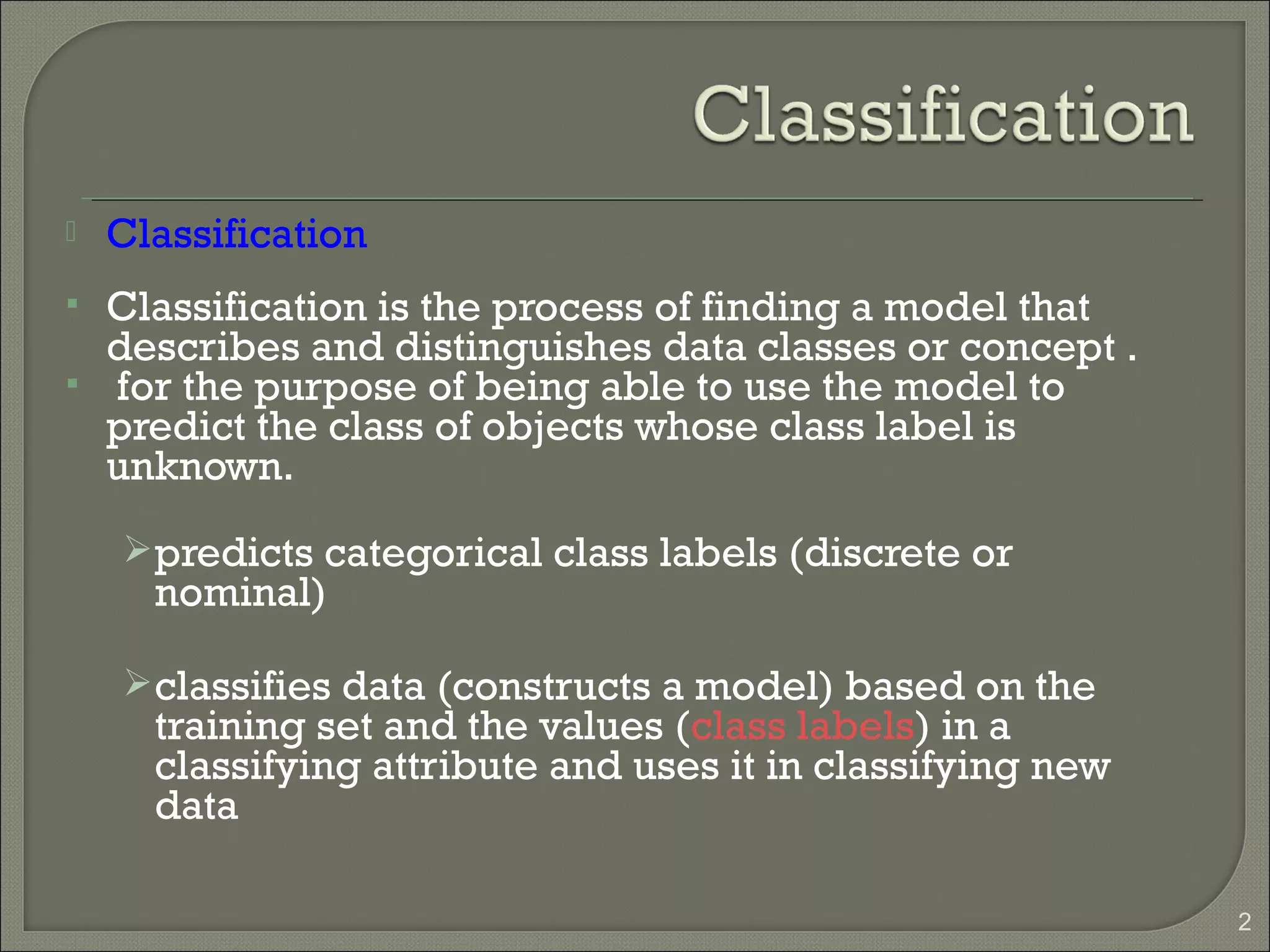 Classification

Classification

Classification is the process of finding a model that describes and distinguishes data classes or concept .

for the purpose of being able to use the model to predict the class of objects whose class label is unknown.

predicts categorical class labels (discrete or nominal)

classifies data (constructs a model) based on the training set and the values (class labels) in a classifying attribute and uses it in classifying new data

2